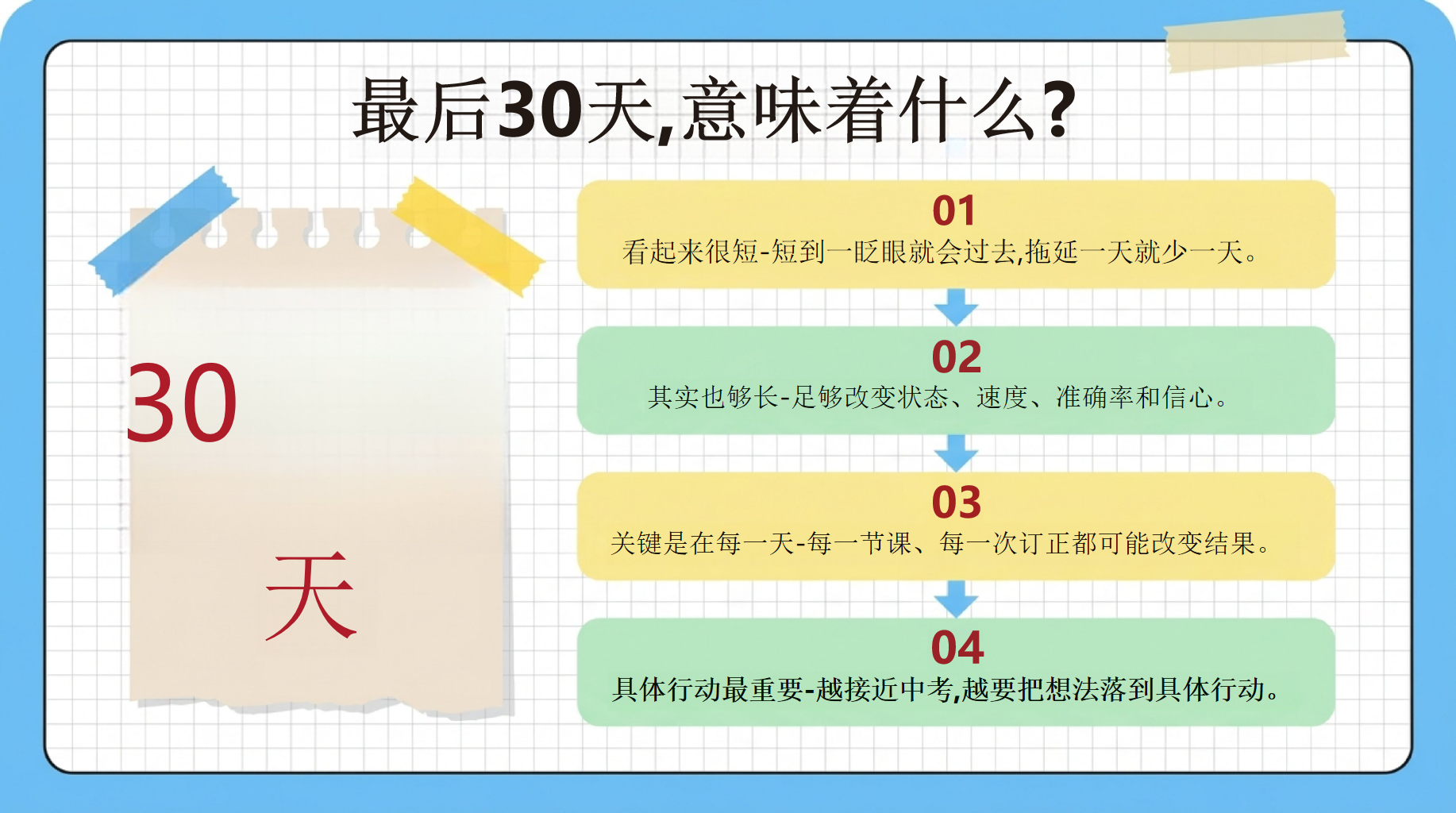 最后30天,意味着什么?

30

天

01
看起来很短-短到一眨眼就会过去,拖延一天就少一天。

02
其实也够长-足够改变状态、速度、准确率和信心。

03
关键是在每一天-每一节课、每一次订正都可能改变结果。

04
具体行动最重要-越接近中考,越要把想法落到具体行动。